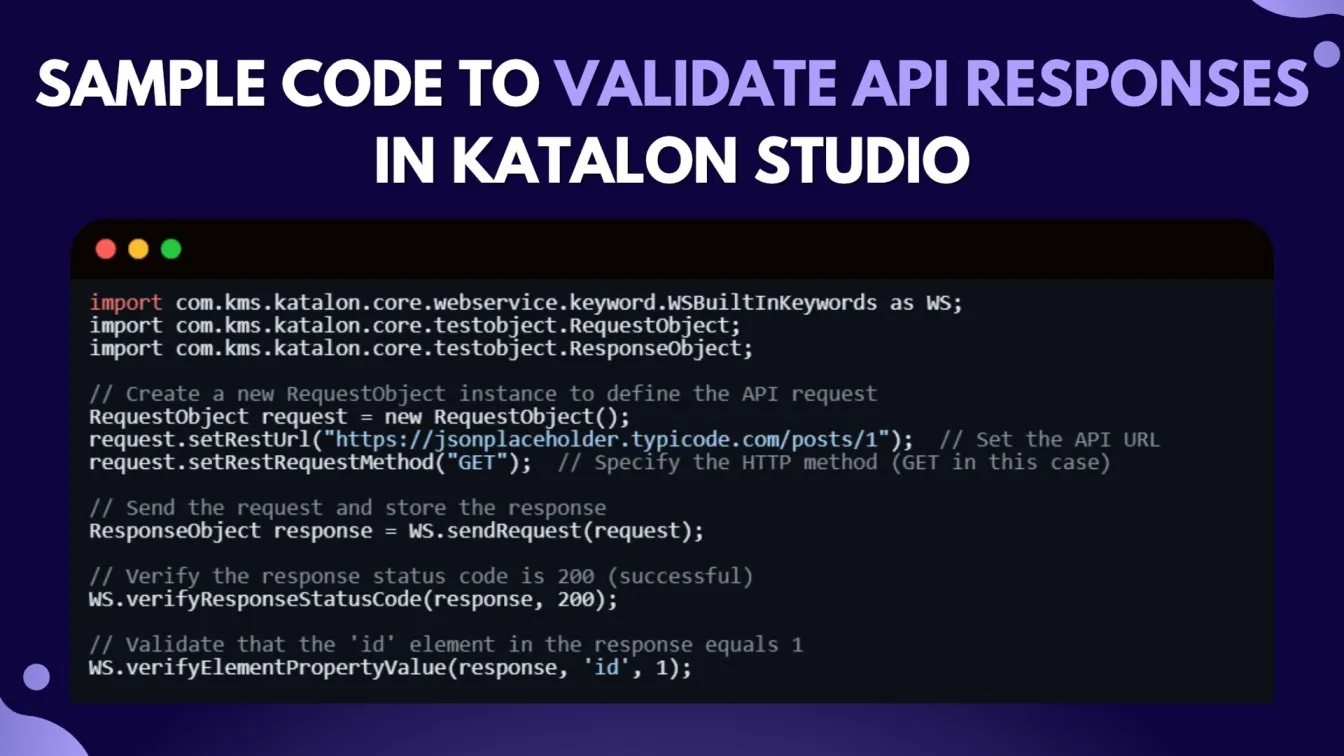 SAMPLE CODE TO VALIDATE API RESPONSES IN KATALON STUDIO

import com.kms.katalon.core.webservice.keyword.WSBuiltInKeywords as WS;
import com.kms.katalon.core.testobject.RequestObject;
import com.kms.katalon.core.testobject.ResponseObject;

// Create a new RequestObject instance to define the API request
RequestObject request = new RequestObject();
request.setRestUrl("https://jsonplaceholder.typicode.com/posts/1"); // Set the API URL
request.setRestRequestMethod("GET"); // Specify the HTTP method (GET in this case)

// Send the request and store the response
ResponseObject response = WS.sendRequest(request);

// Verify the response status code is 200 (successful)
WS.verifyResponseStatusCode(response, 200);

// Validate that the 'id' element in the response equals 1
WS.verifyElementPropertyValue(response, 'id', 1);